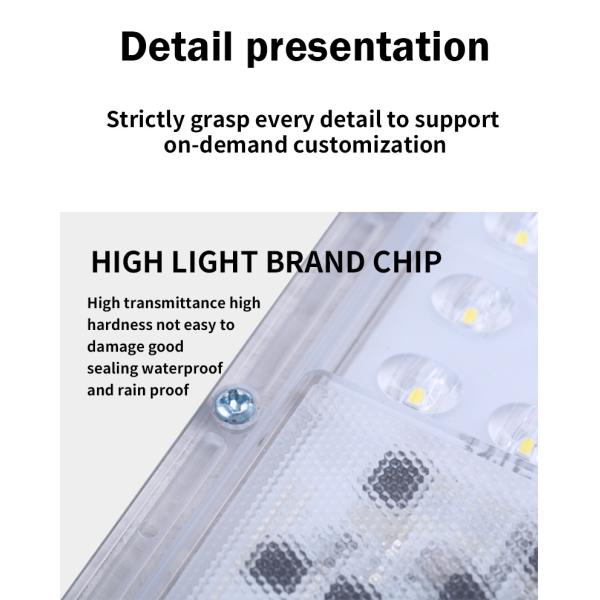 Detail presentation

Strictly grasp every detail to support on-demand customization

HIGH LIGHT BRAND CHIP

High transmittance high hardness not easy to damage good sealing waterproof and rain proof